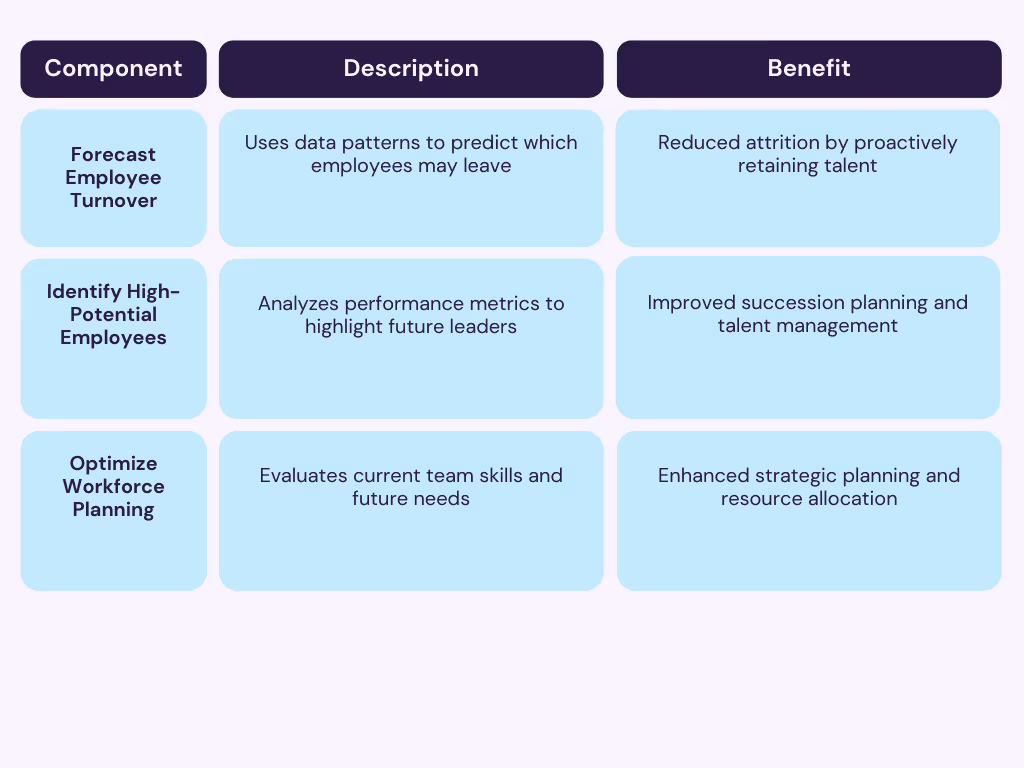 | Component | Description | Benefit |
|---|---|---|
| Forecast Employee Turnover | Uses data patterns to predict which employees may leave | Reduced attrition by proactively retaining talent |
| Identify High-Potential Employees | Analyzes performance metrics to highlight future leaders | Improved succession planning and talent management |
| Optimize Workforce Planning | Evaluates current team skills and future needs | Enhanced strategic planning and resource allocation |